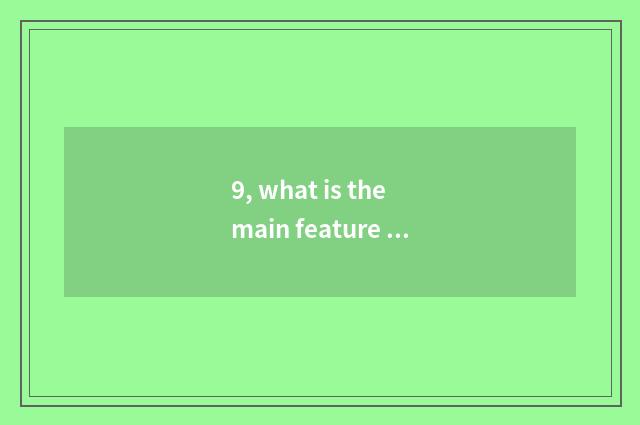 9, what is the main feature ...